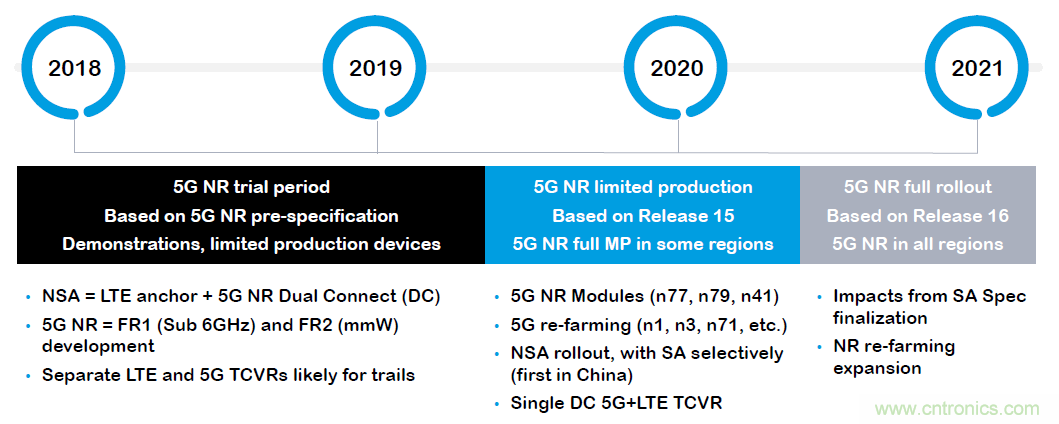 2018

2019

2020

2021

5G NR trial period
Based on 5G NR pre-specification
Demonstrations, limited production devices

5G NR limited production
Based on Release 15
5G NR full MP in some regions

5G NR full rollout
Based on Release 16
5G NR in all regions

• NSA = LTE anchor + 5G NR Dual Connect (DC)
• 5G NR = FR1 (Sub 6GHz) and FR2 (mmW) development
• Separate LTE and 5G TCVRs likely for trails

• 5G NR Modules (n77, n79, n41)
• 5G re-farming (n1, n3, n71, etc.)
• NSA rollout, with SA selectively (first in China)
• Single DC 5G+LTE TCVR

• Impacts from SA Spec finalization
• NR re-farming expansion

www.cntronics.com